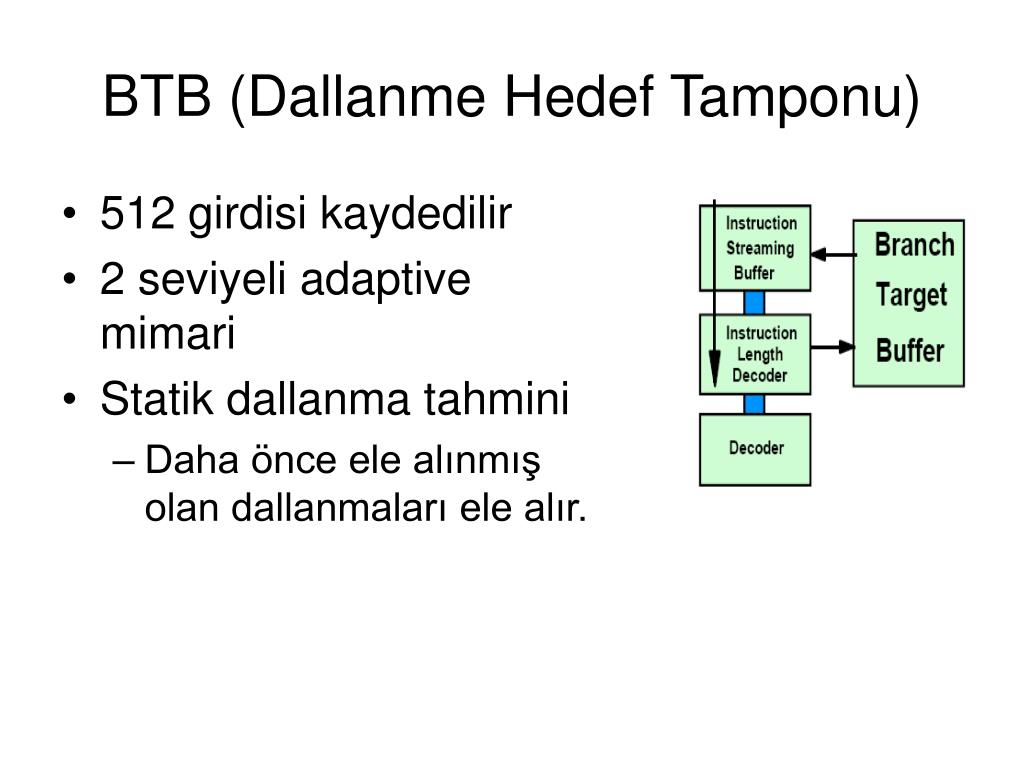 BTB (Dallanme Hedef Tamponu)

• 512 girdisi kaydedilir
• 2 seviyeli adaptive mimari
• Statik dallanma tahmini
  – Daha önce ele alınmış olan dallanmaları ele alır.

Instruction Streaming Buffer

Instruction Length Decoder

Decoder

Branch Target Buffer